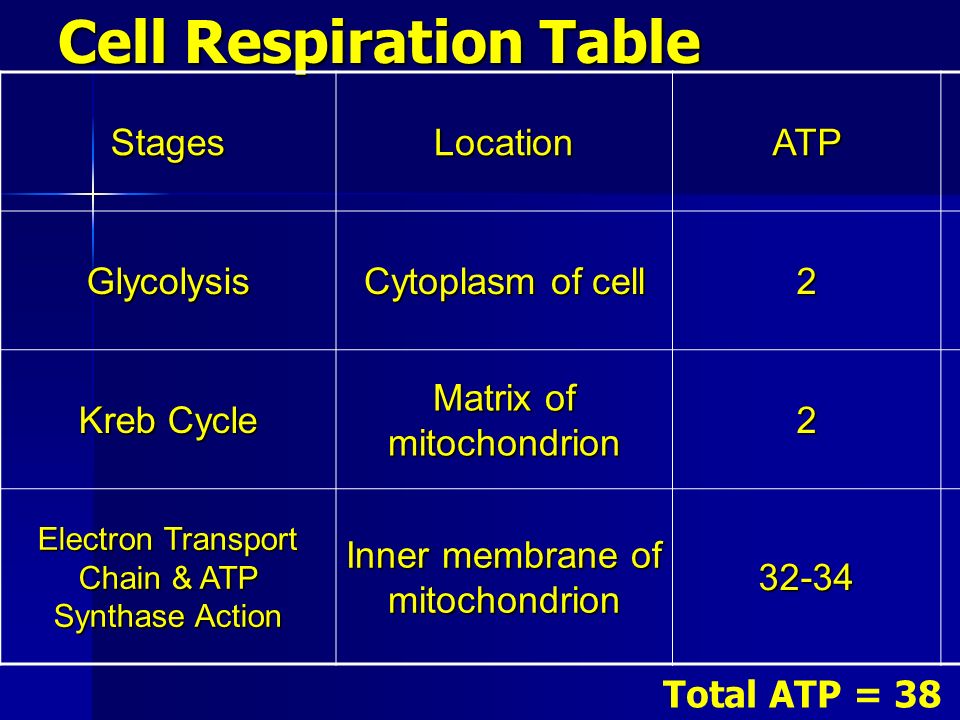 Cell Respiration Table

| Stages | Location | ATP |
|---|---|---|
| Glycolysis | Cytoplasm of cell | 2 |
| Kreb Cycle | Matrix of mitochondrion | 2 |
| Electron Transport Chain & ATP Synthase Action | Inner membrane of mitochondrion | 32-34 |

Total ATP = 38